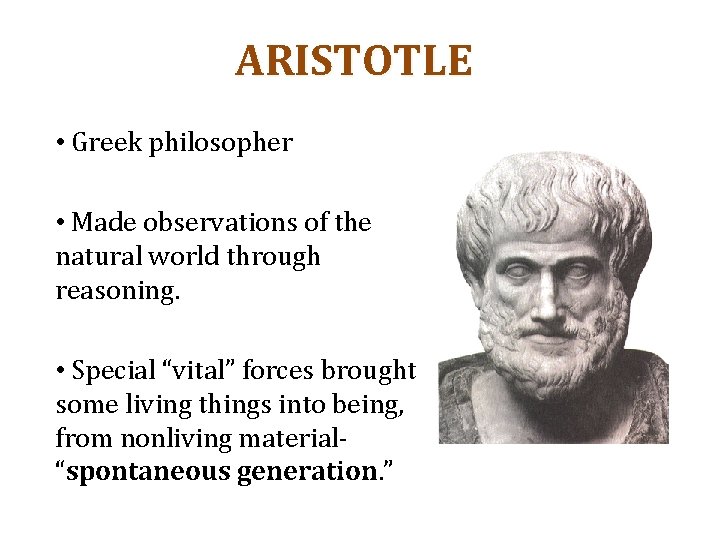 ARISTOTLE

• Greek philosopher

• Made observations of the natural world through reasoning.

• Special “vital” forces brought some living things into being, from nonliving material- “spontaneous generation.”